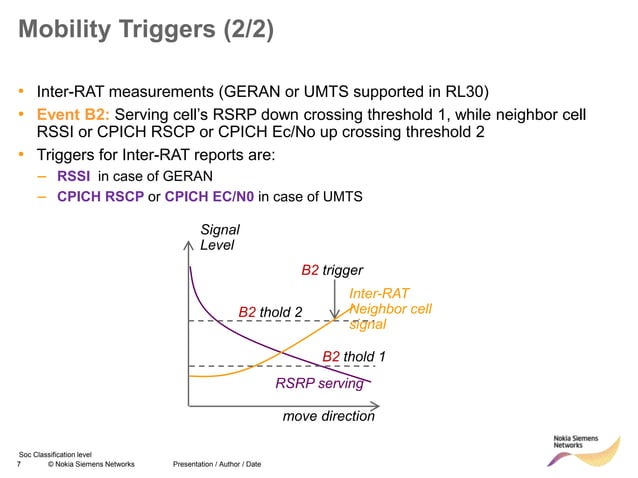 Mobility Triggers (2/2)

• Inter-RAT measurements (GERAN or UMTS supported in RL30)
• Event B2: Serving cell's RSRP down crossing threshold 1, while neighbor cell RSSI or CPICH RSCP or CPICH Ec/No up crossing threshold 2
• Triggers for Inter-RAT reports are:
– RSSI in case of GERAN
– CPICH RSCP or CPICH EC/N0 in case of UMTS

Signal Level
B2 trigger
Inter-RAT Neighbor cell signal
B2 thold 2
B2 thold 1
RSRP serving
move direction

Soc Classification level
7 © Nokia Siemens Networks Presentation / Author / Date
Nokia Siemens Networks